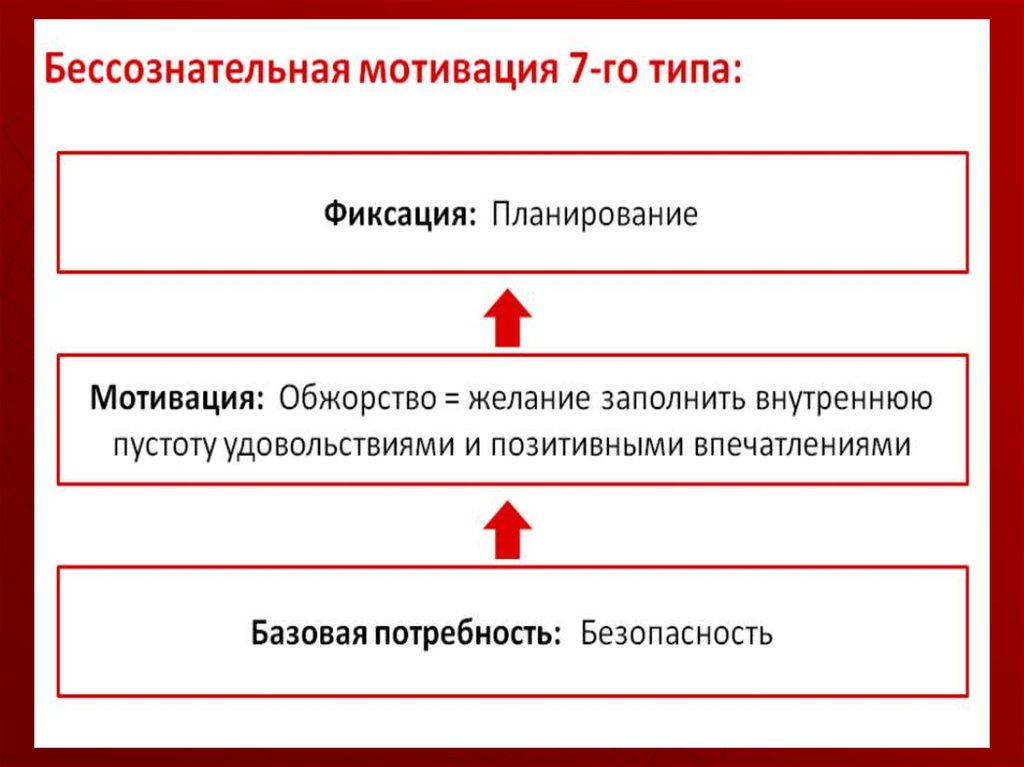 Бессознательная мотивация 7-го типа:

Фиксация: Планирование

Мотивация: Обжорство = желание заполнить внутреннюю пустоту удовольствиями и позитивными впечатлениями

Базовая потребность: Безопасность